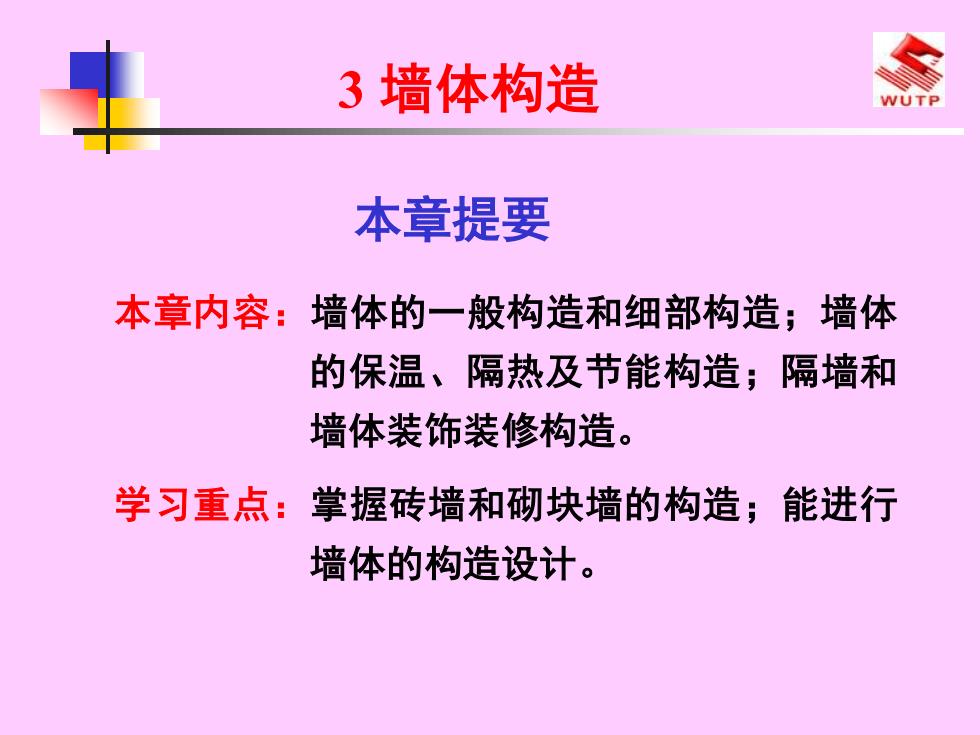 3 墙体构造

WUTP

本章提要

本章内容：墙体的一般构造和细部构造；墙体的保温、隔热及节能构造；隔墙和墙体装饰装修构造。

学习重点：掌握砖墙和砌块墙的构造；能进行墙体的构造设计。